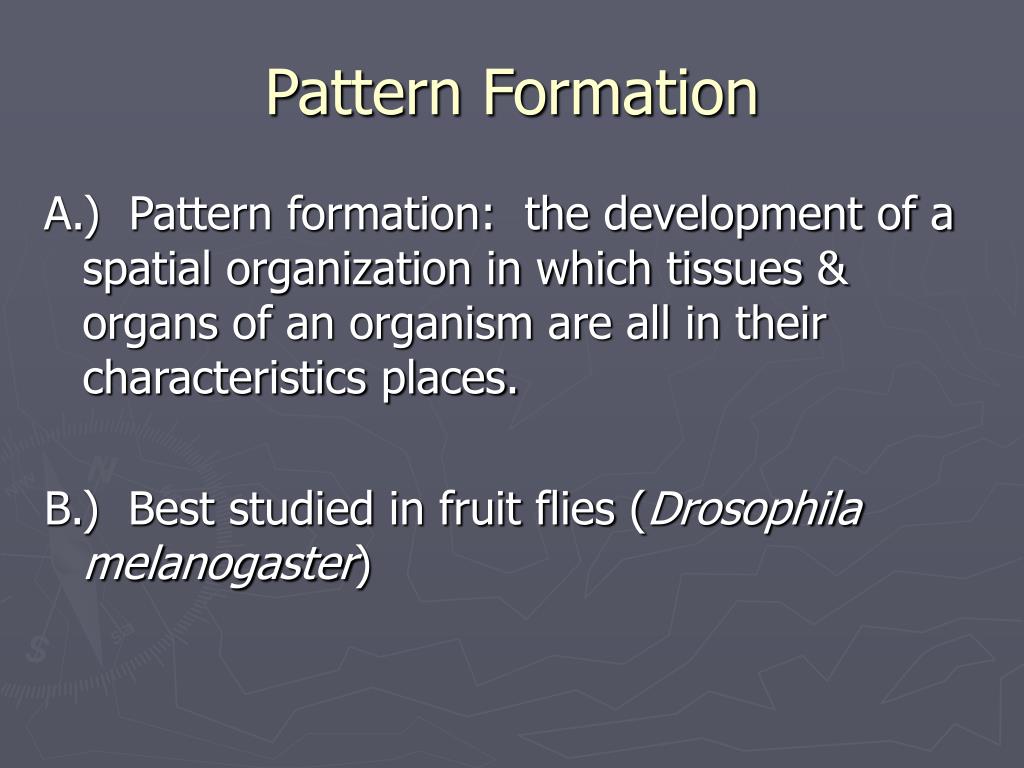 Pattern Formation

A.) Pattern formation: the development of a spatial organization in which tissues & organs of an organism are all in their characteristics places.

B.) Best studied in fruit flies (Drosophila melanogaster)